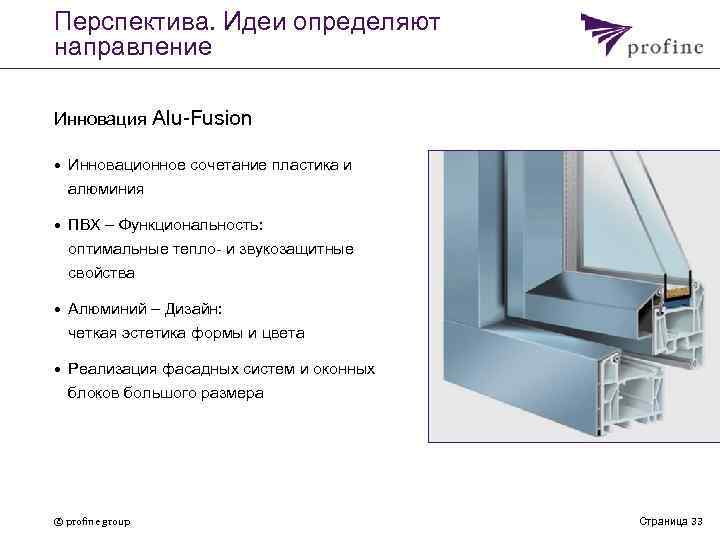 Перспектива. Идеи определяют направление

profine

Инновация Alu-Fusion

• Инновационное сочетание пластика и алюминия

• ПВХ – Функциональность: оптимальные тепло- и звукозащитные свойства

• Алюминий – Дизайн: четкая эстетика формы и цвета

• Реализация фасадных систем и оконных блоков большого размера

© profine group

Страница 33